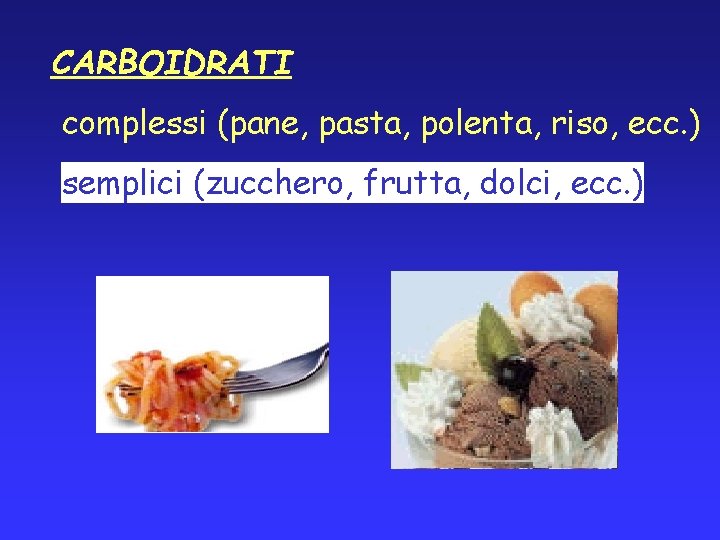 CARBOIDRATI

complessi (pane, pasta, polenta, riso, ecc.)

semplici (zucchero, frutta, dolci, ecc.)